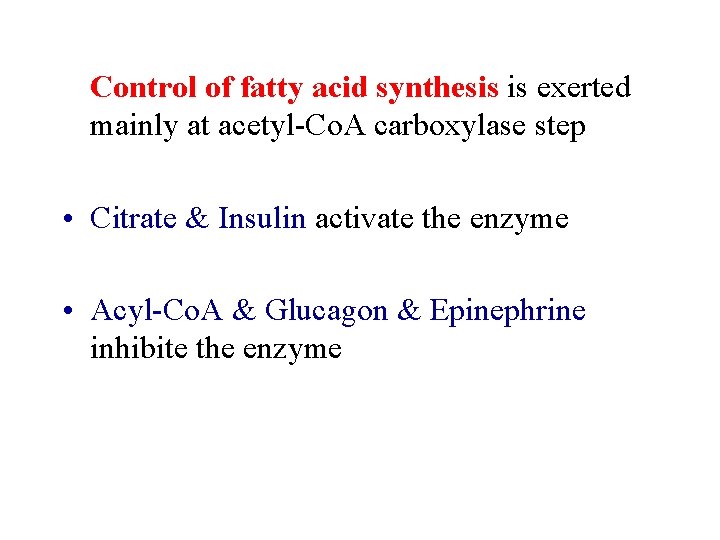 Control of fatty acid synthesis is exerted mainly at acetyl-CoA carboxylase step

• Citrate & Insulin activate the enzyme

• Acyl-CoA & Glucagon & Epinephrine inhibite the enzyme